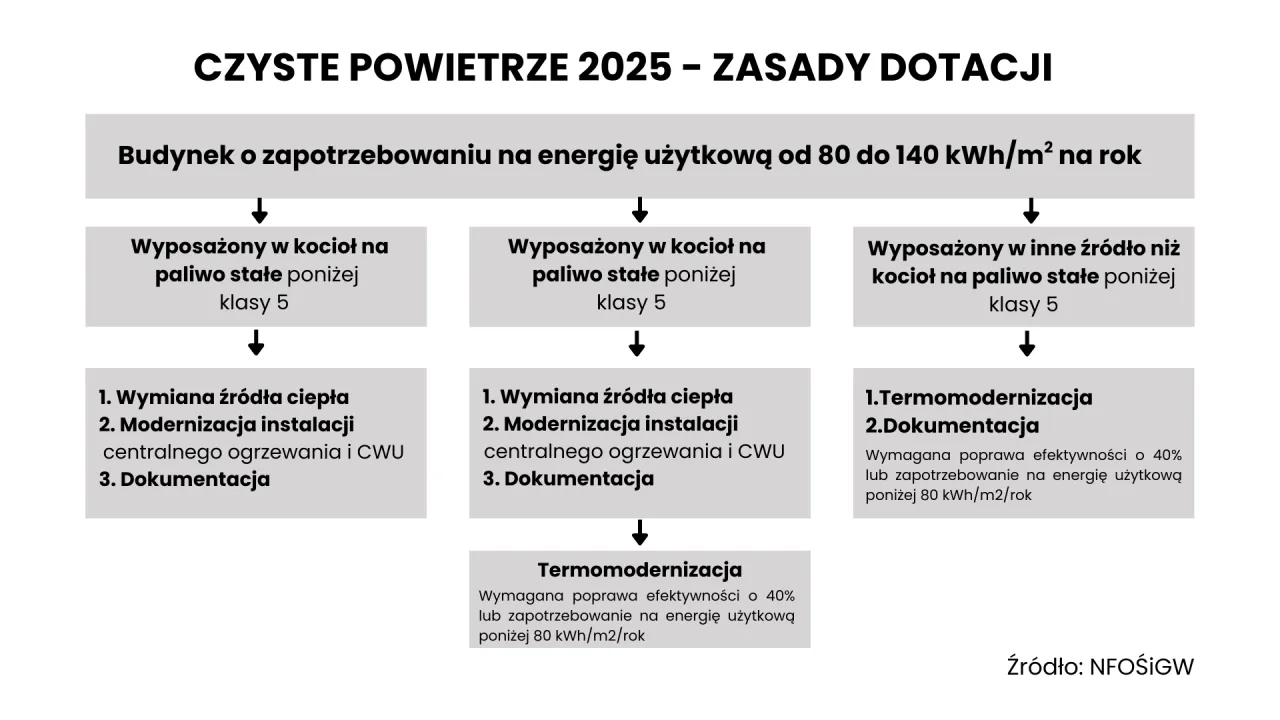 CZYSTE POWIETRZE 2025 - ZASADY DOTACJI

Budynek o zapotrzebowaniu na energię użytkową od 80 do 140 kWh/m$^2$ na rok

Wyposażony w kocioł na paliwo stałe poniżej klasy 5

1. Wymiana źródła ciepła
2. Modernizacja instalacji centralnego ogrzewania i CWU
3. Dokumentacja

Wyposażony w kocioł na paliwo stałe poniżej klasy 5

1. Wymiana źródła ciepła
2. Modernizacja instalacji centralnego ogrzewania i CWU
3. Dokumentacja

Termomodernizacja
Wymagana poprawa efektywności o 40% lub zapotrzebowanie na energię użytkową poniżej 80 kWh/m2/rok

Wyposażony w inne źródło niż kocioł na paliwo stałe poniżej klasy 5

1.Termomodernizacja
2.Dokumentacja
Wymagana poprawa efektywności o 40% lub zapotrzebowanie na energię użytkową poniżej 80 kWh/m2/rok

Źródło: NFOŚiGW